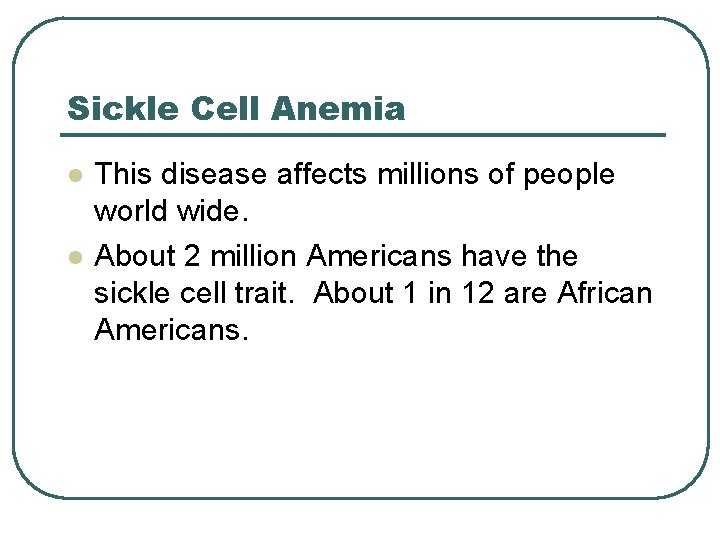 Sickle Cell Anemia

- This disease affects millions of people world wide.
- About 2 million Americans have the sickle cell trait. About 1 in 12 are African Americans.